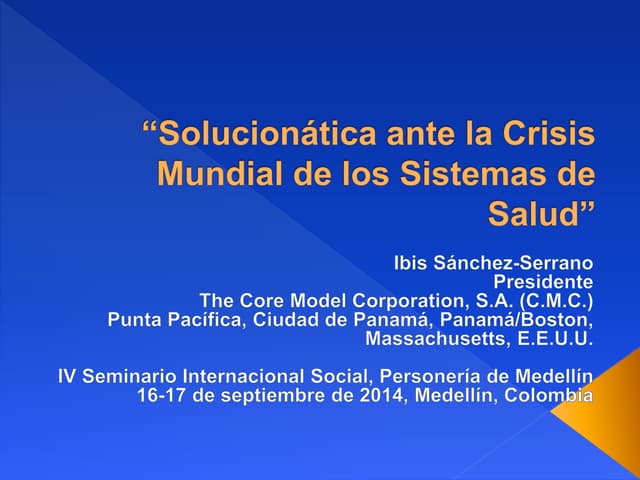 “Solucionática ante la Crisis Mundial de los Sistemas de Salud”

Ibis Sánchez-Serrano
Presidente
The Core Model Corporation, S.A. (C.M.C.)
Punta Pacífica, Ciudad de Panamá, Panamá/Boston, Massachusetts, E.E.U.U.

IV Seminario Internacional Social, Personería de Medellín
16-17 de septiembre de 2014, Medellín, Colombia